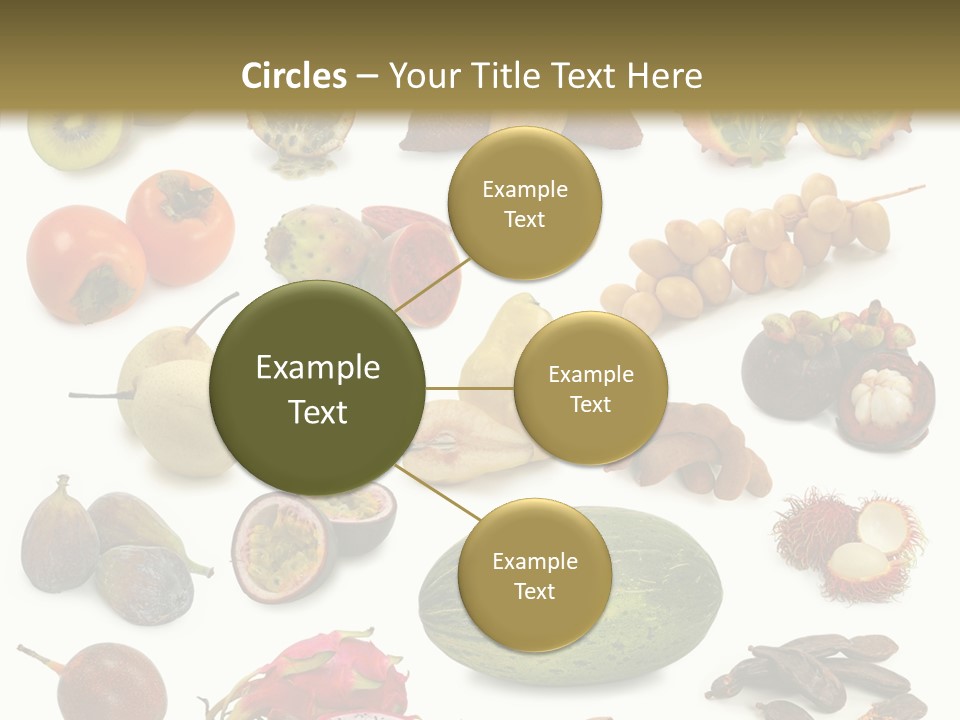 Circles – Your Title Text Here

Example Text

Example Text

Example Text

Example Text